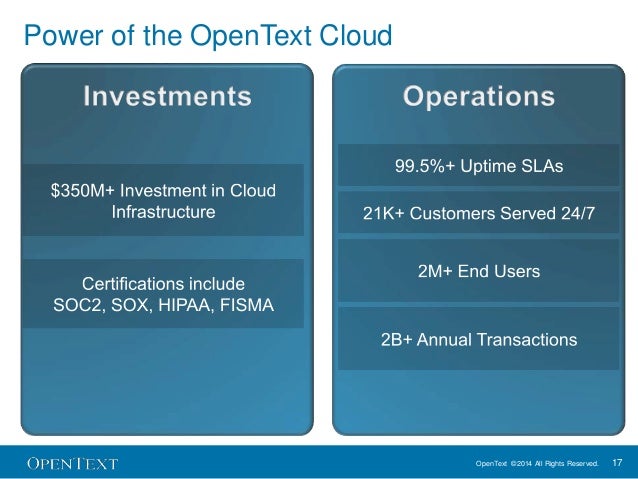 Power of the OpenText Cloud

Investments

\$350M+ Investment in Cloud Infrastructure

Certifications include SOC2, SOX, HIPAA, FISMA

Operations

99.5%+ Uptime SLAs

21K+ Customers Served 24/7

2M+ End Users

2B+ Annual Transactions

OPENTEXT

OpenText ©2014 All Rights Reserved. 17